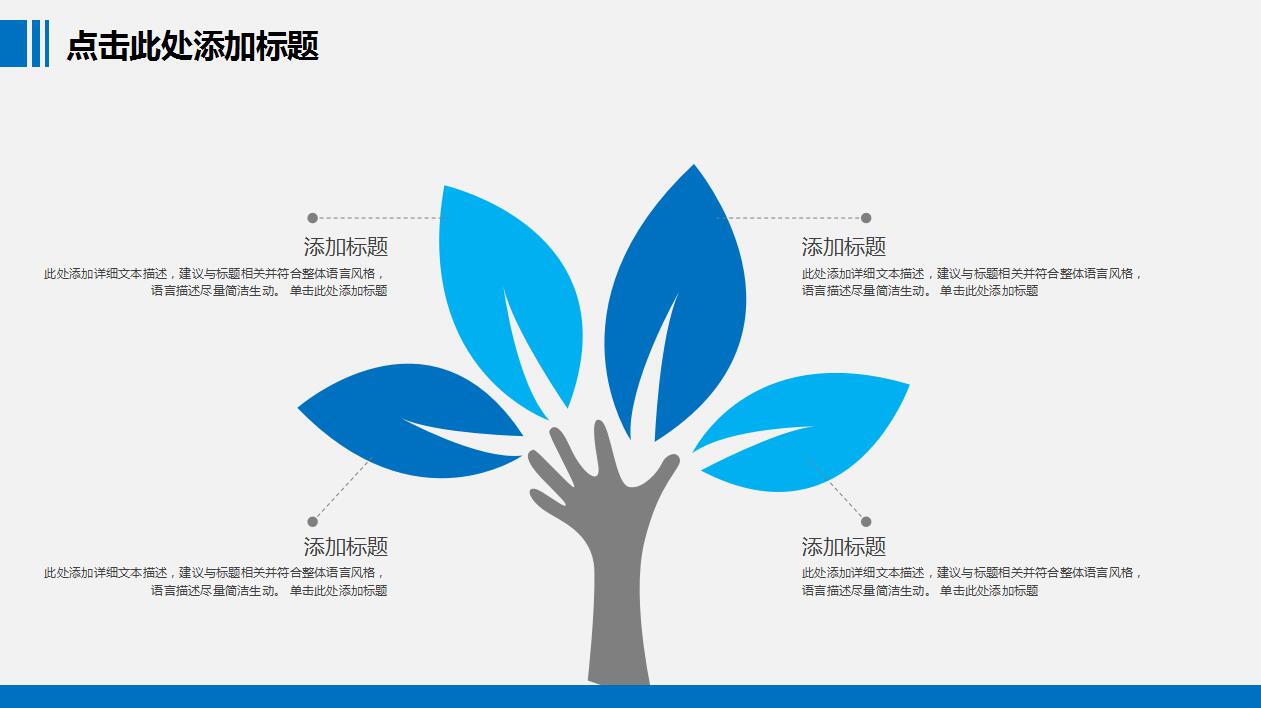 点击此处添加标题

添加标题
此处添加详细文本描述，建议与标题相关并符合整体语言风格，语言描述尽量简洁生动。 单击此处添加标题

添加标题
此处添加详细文本描述，建议与标题相关并符合整体语言风格，语言描述尽量简洁生动。 单击此处添加标题

添加标题
此处添加详细文本描述，建议与标题相关并符合整体语言风格，语言描述尽量简洁生动。 单击此处添加标题

添加标题
此处添加详细文本描述，建议与标题相关并符合整体语言风格，语言描述尽量简洁生动。 单击此处添加标题